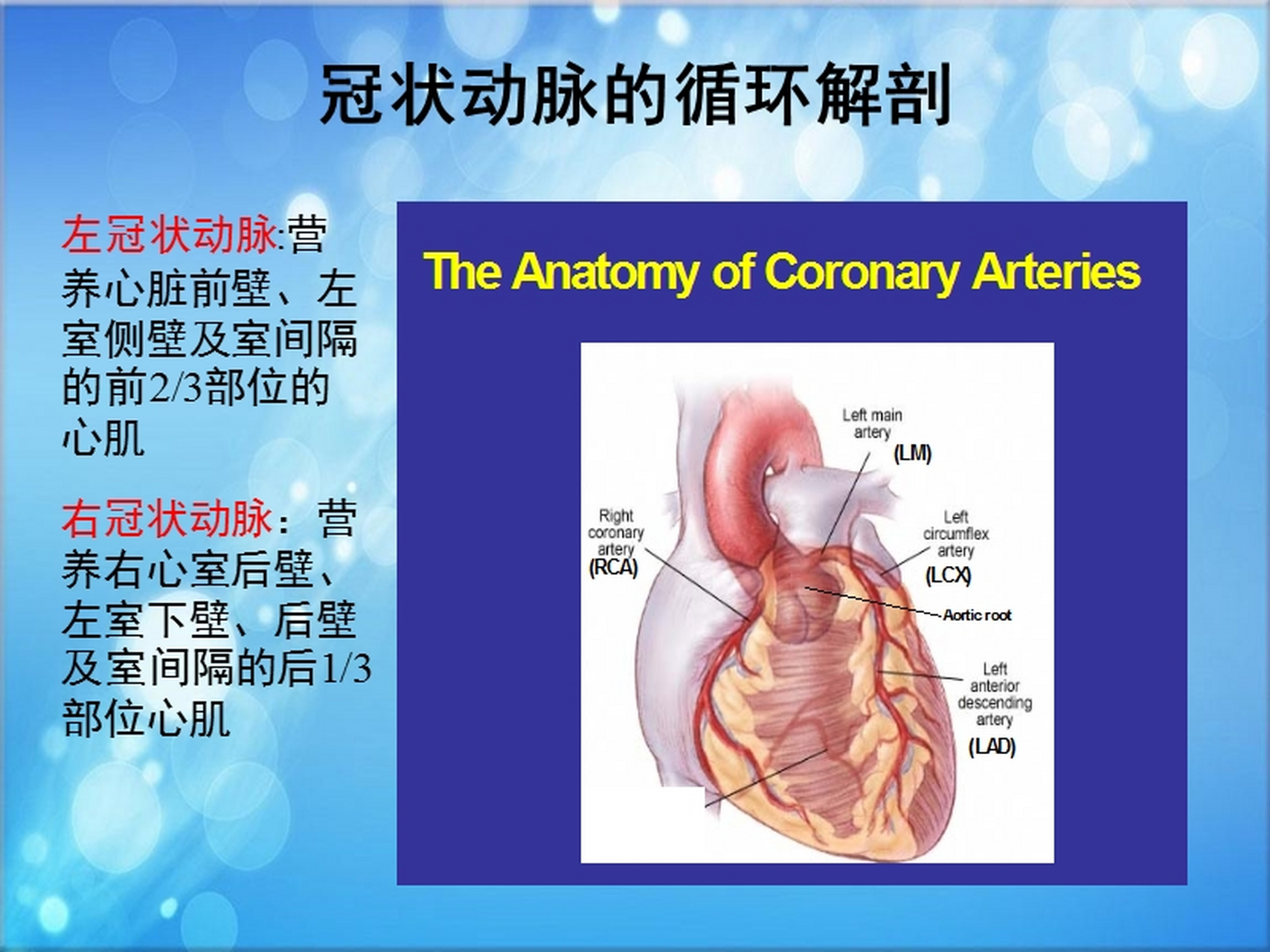 冠状动脉的循环解剖

左冠状动脉:营养心脏前壁、左室侧壁及室间隔的前2/3部位的心肌

右冠状动脉：营养右心室后壁、左室下壁、后壁及室间隔的后1/3部位心肌

The Anatomy of Coronary Arteries

Left main artery (LM)

Right coronary artery (RCA)

Left circumflex artery (LCX)

Aortic root

Left anterior descending artery (LAD)